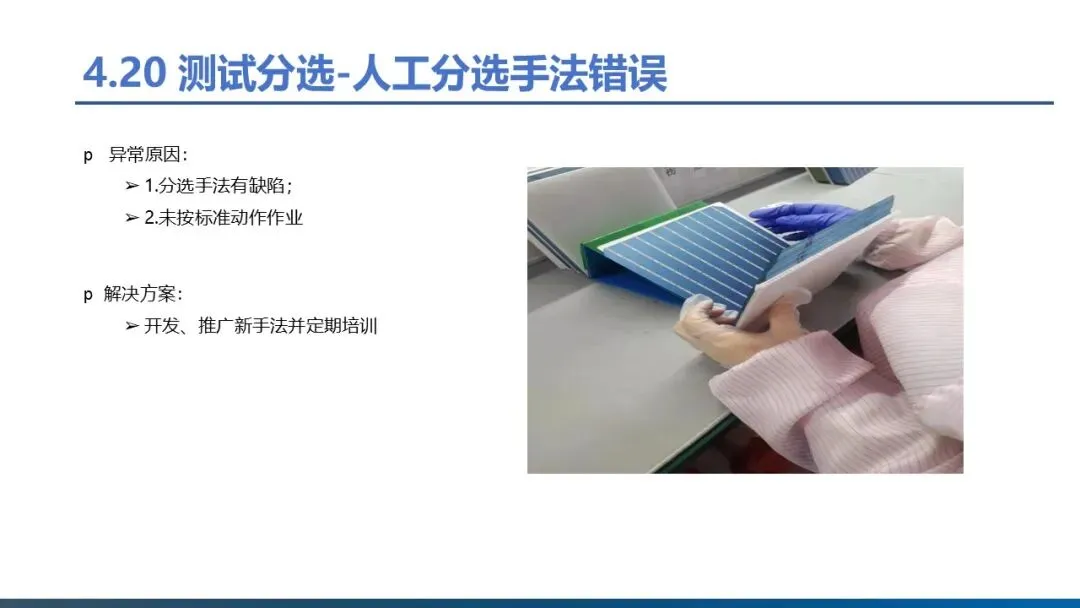 4.20 测试分选-人工分选手法错误

p 异常原因：
➢ 1.分选手法有缺陷；
➢ 2.未按标准动作作业

p 解决方案：
➢ 开发、推广新手法并定期培训